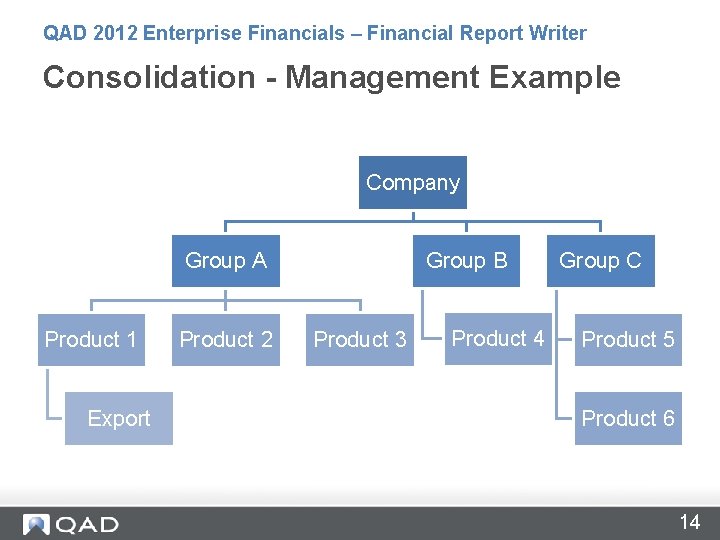 QAD 2012 Enterprise Financials – Financial Report Writer

Consolidation - Management Example

Company

Group A

Group B

Group C

Product 1

Product 2

Product 3

Product 4

Product 5

Export

Product 6

QAD

14